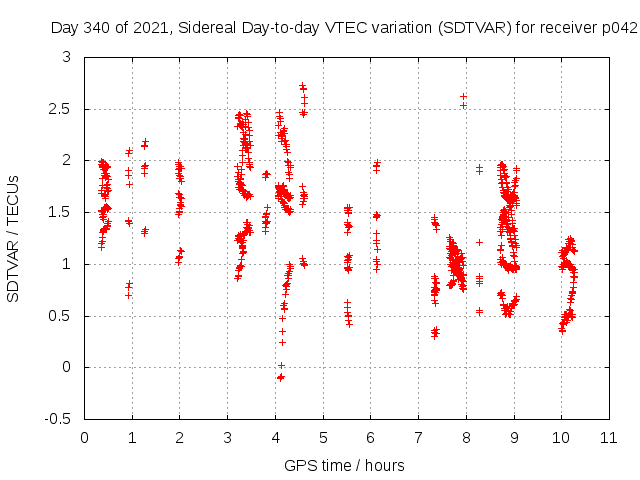 Day 340 of 2021, Sidereal Day-to-day VTEC variation (SDTVAR) for receiver p042

SDTVAR / TECUs

3
2.5
2
1.5
1
0.5
0
-0.5

0 1 2 3 4 5 6 7 8 9 10 11

GPS time / hours